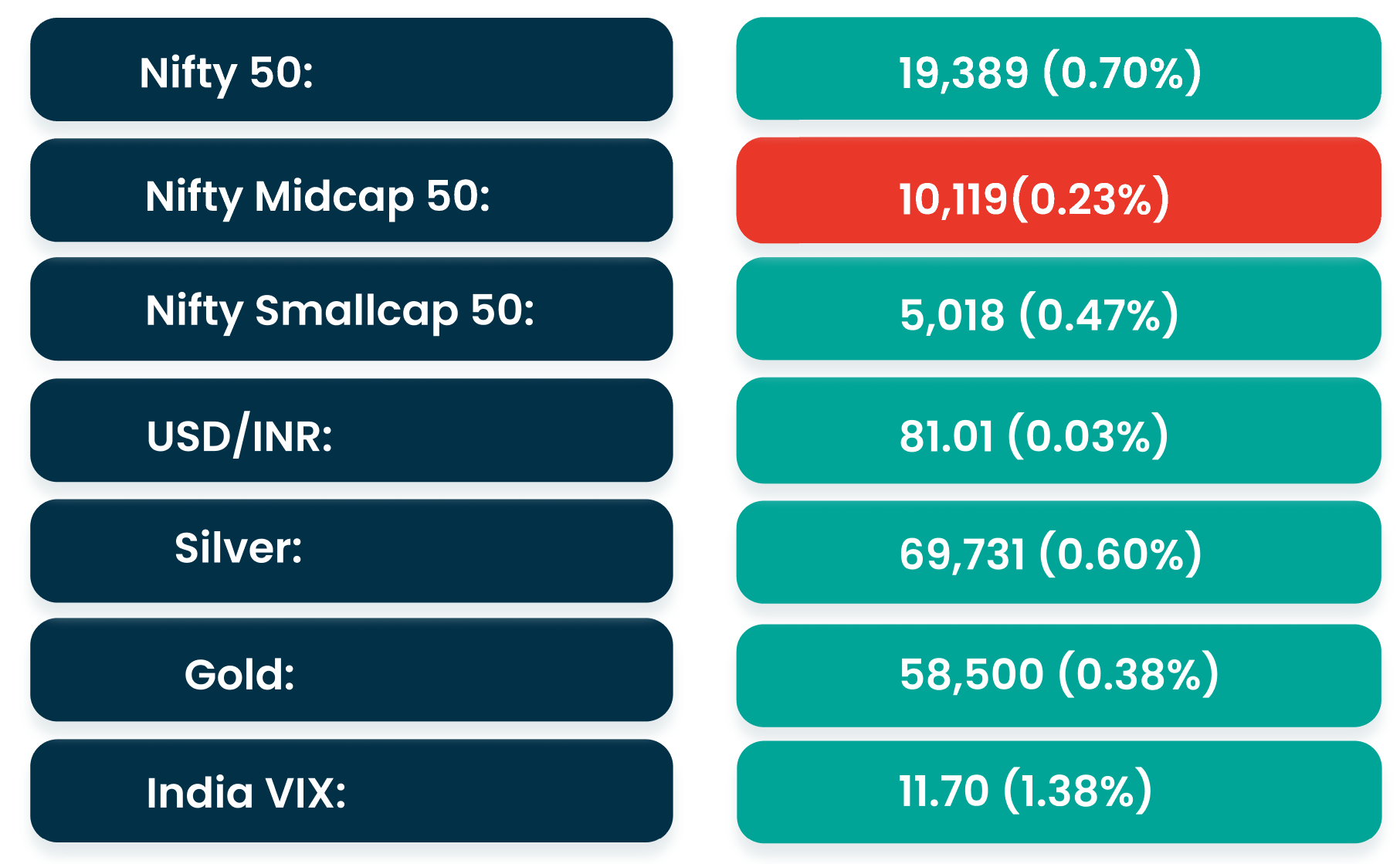 | Nifty 50: | 19,389 (0.70%) |
|---|---|
| Nifty Midcap 50: | 10,119(0.23%) |
| Nifty Smallcap 50: | 5,018 (0.47%) |
| USD/INR: | 81.01 (0.03%) |
| Silver: | 69,731 (0.60%) |
| Gold: | 58,500 (0.38%) |
| India VIX: | 11.70 (1.38%) |